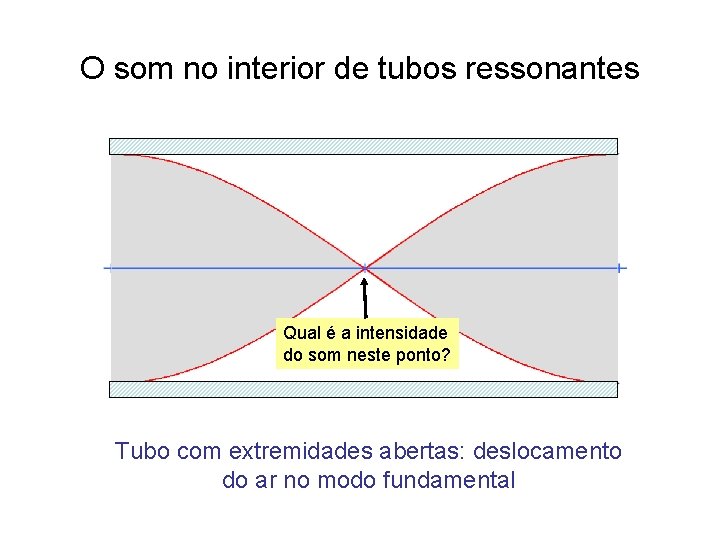 O som no interior de tubos ressonantes

Qual é a intensidade do som neste ponto?

Tubo com extremidades abertas: deslocamento do ar no modo fundamental